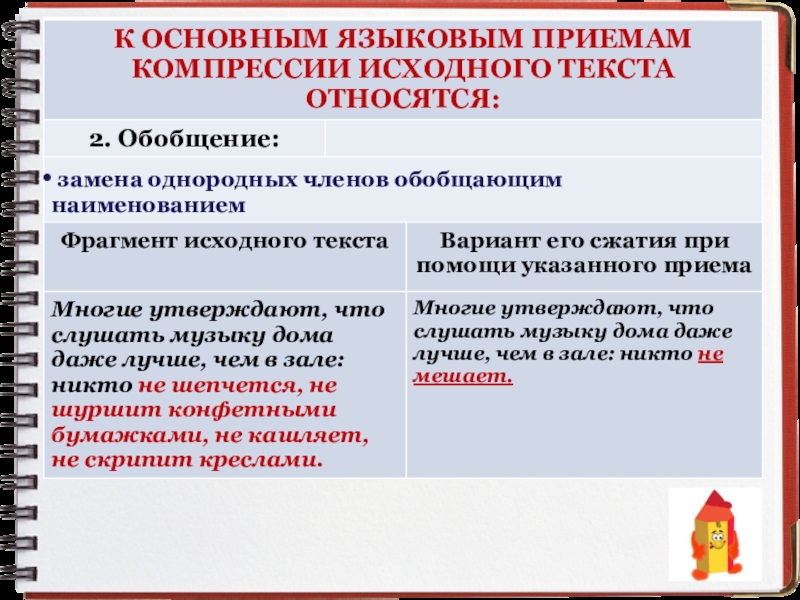 К ОСНОВНЫМ ЯЗЫКОВЫМ ПРИЕМАМ КОМПРЕССИИ ИСХОДНОГО ТЕКСТА ОТНОСЯТСЯ:

2. Обобщение:

• замена однородных членов обобщающим наименованием

| Фрагмент исходного текста | Вариант его сжатия при помощи указанного приема |
|---|---|
| Многие утверждают, что слушать музыку дома даже лучше, чем в зале: никто не шепчется, не шуршит конфетными бумажками, не кашляет, не скрипит креслами. | Многие утверждают, что слушать музыку дома даже лучше, чем в зале: никто не мешает. |